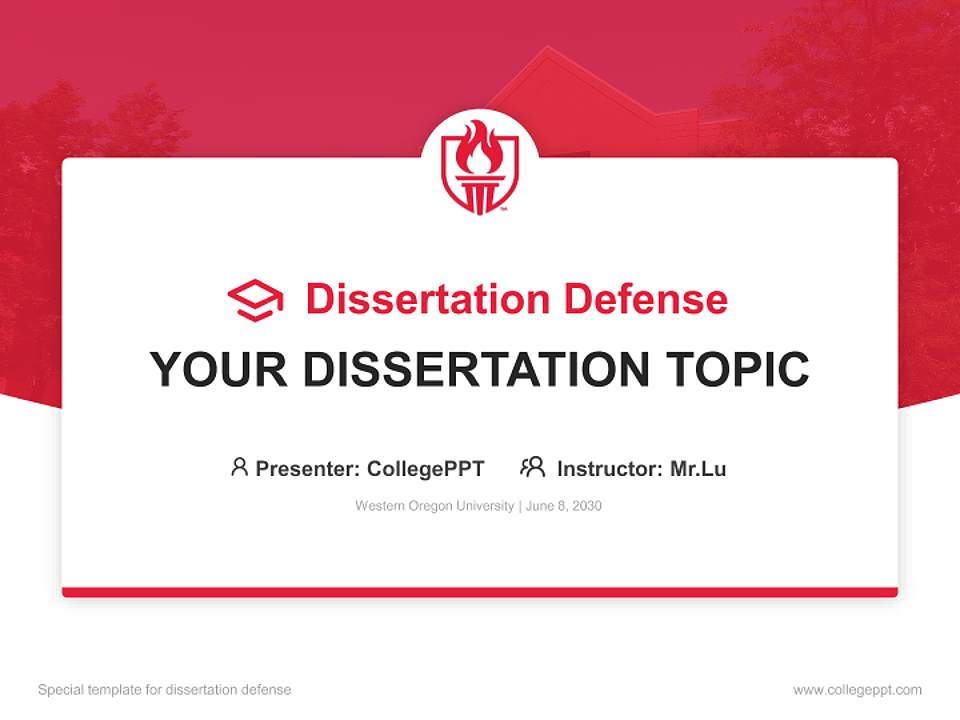 Dissertation Defense

YOUR DISSERTATION TOPIC

Presenter: CollegePPT Instructor: Mr.Lu

Western Oregon University | June 8, 2030

Special template for dissertation defense

www.collegeppt.com